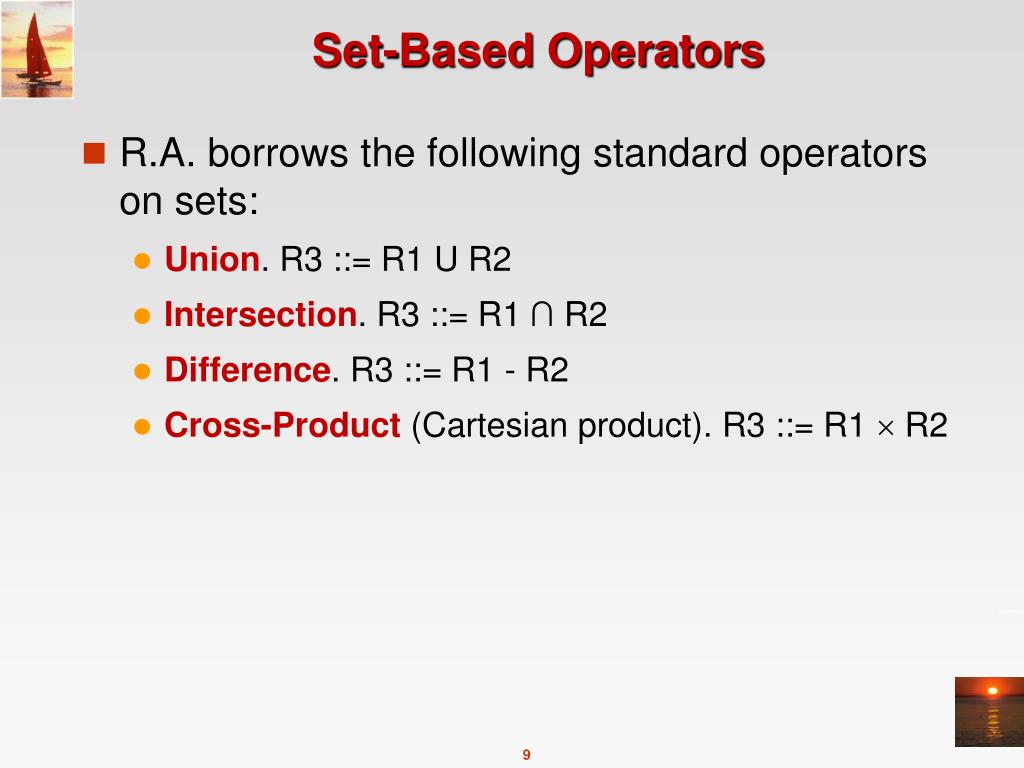 Set-Based Operators

R.A. borrows the following standard operators on sets:

Union. R3 ::= R1 U R2

Intersection. R3 ::= R1 ∩ R2

Difference. R3 ::= R1 - R2

Cross-Product (Cartesian product). R3 ::= R1 × R2

9